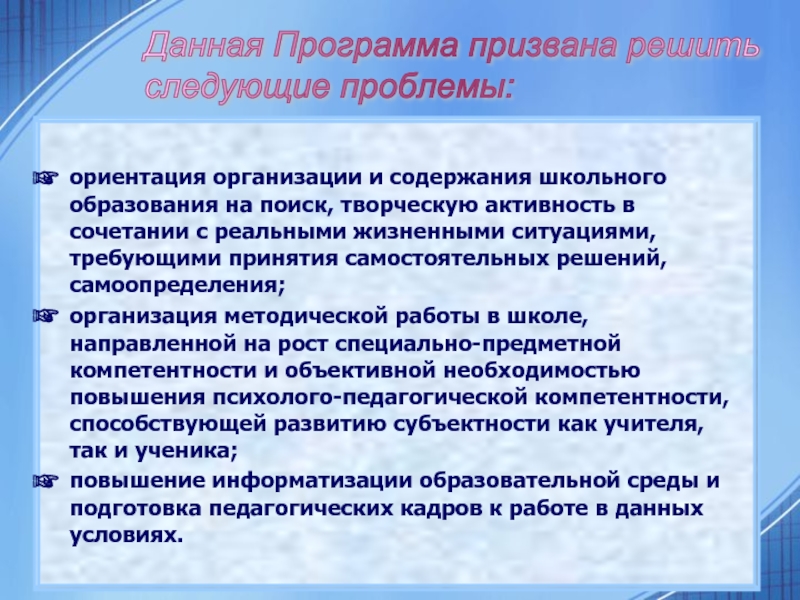 Данная Программа призвана решить следующие проблемы:

☞ ориентация организации и содержания школьного образования на поиск, творческую активность в сочетании с реальными жизненными ситуациями, требующими принятия самостоятельных решений, самоопределения;

☞ организация методической работы в школе, направленной на рост специально-предметной компетентности и объективной необходимостью повышения психолого-педагогической компетентности, способствующей развитию субъектности как учителя, так и ученика;

☞ повышение информатизации образовательной среды и подготовка педагогических кадров к работе в данных условиях.